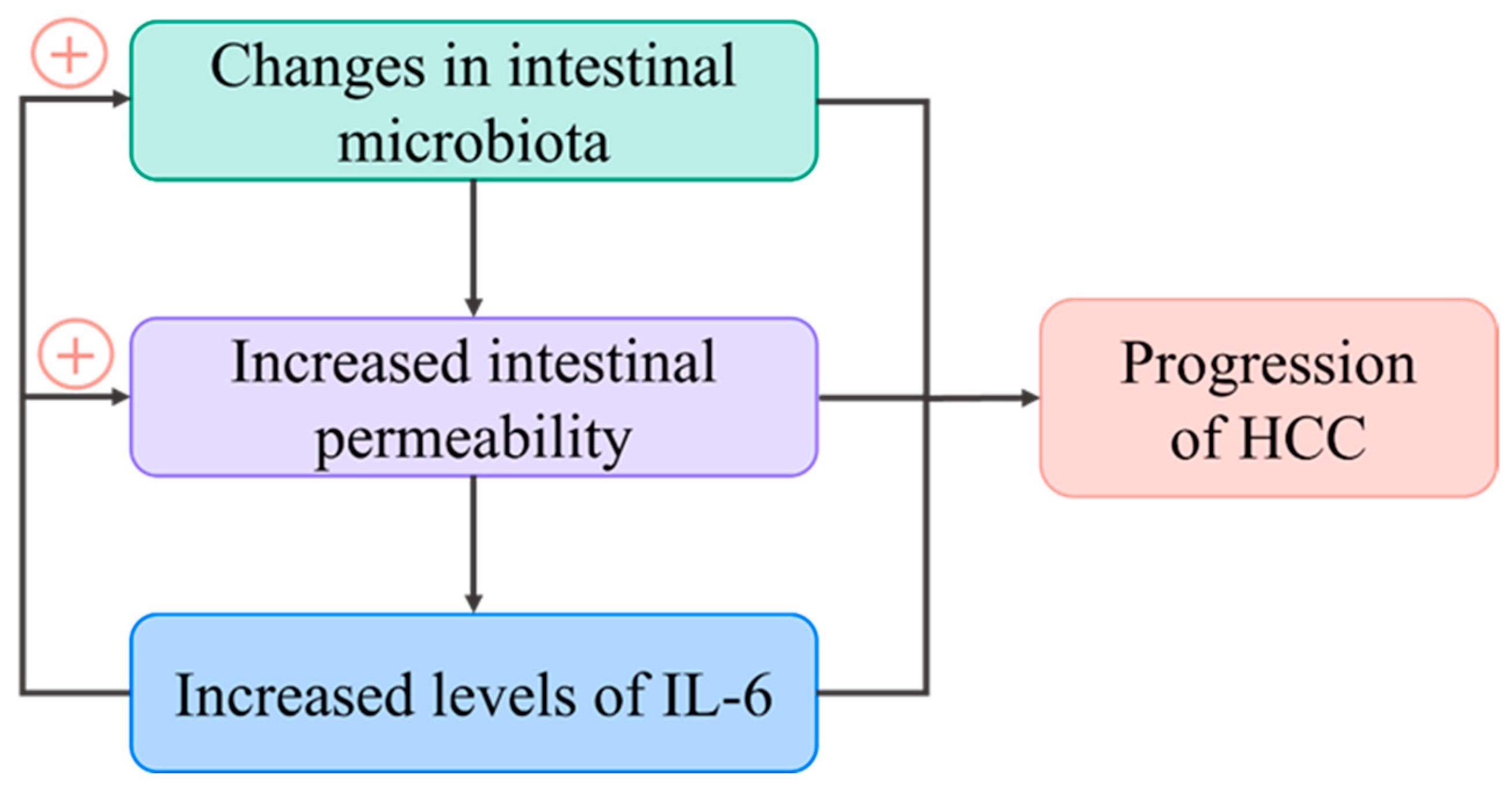 +

Changes in intestinal microbiota

+

Increased intestinal permeability

Increased levels of IL-6

Progression of HCC